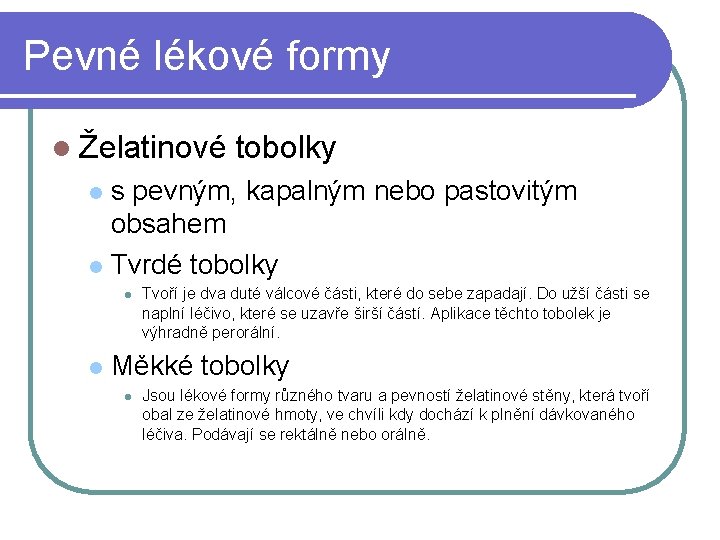 Pevné lékové formy

Želatinové tobolky

s pevným, kapalným nebo pastovitým obsahem

Tvrdé tobolky

Tvoří je dva duté válcové části, které do sebe zapadají. Do užší části se naplní léčivo, které se uzavře širší částí. Aplikace těchto tobolek je výhradně perorální.

Měkké tobolky

Jsou lékové formy různého tvaru a pevností želatinové stěny, která tvoří obal ze želatinové hmoty, ve chvíli kdy dochází k plnění dávkovaného léčiva. Podávají se rektálně nebo orálně.